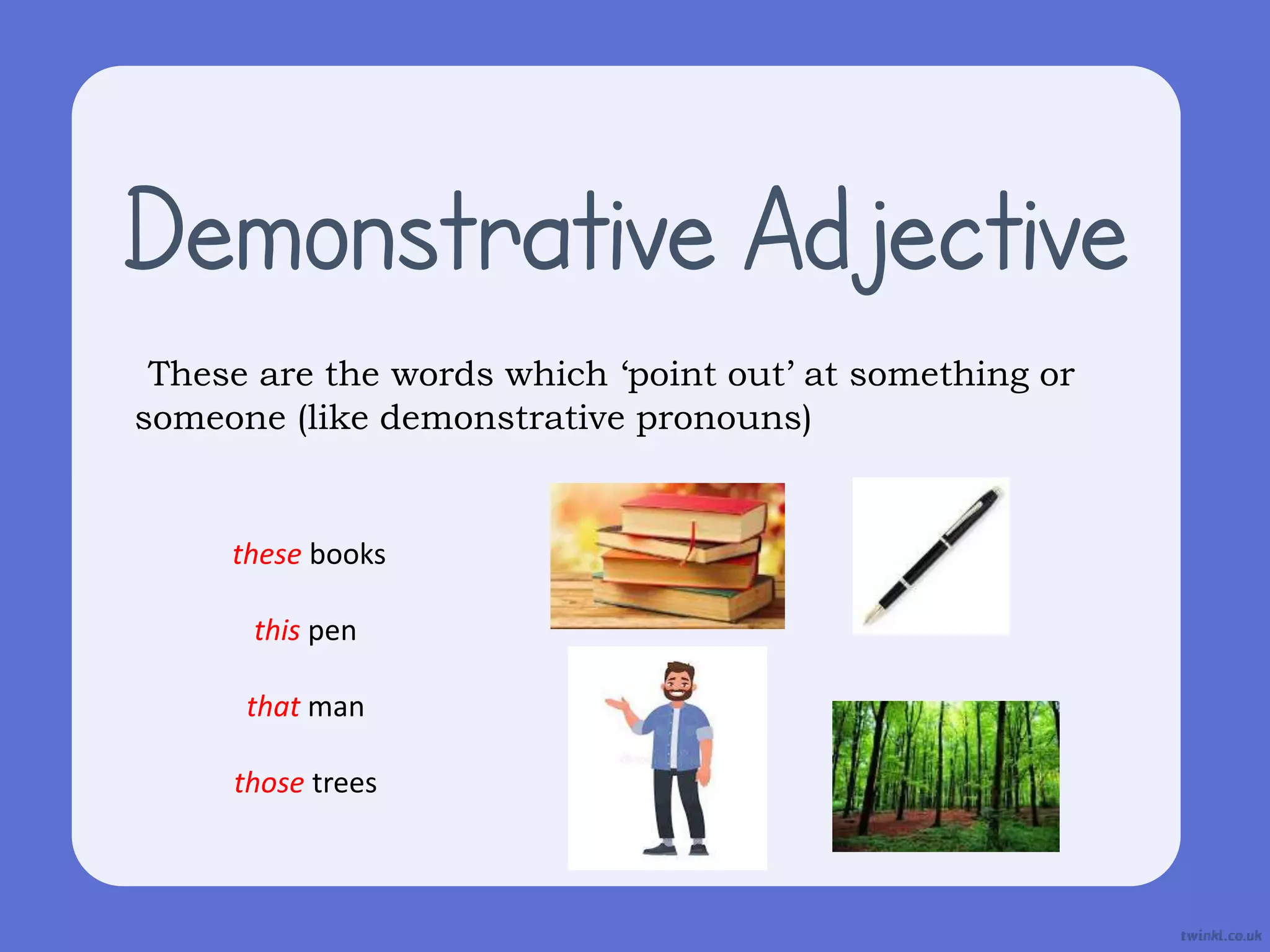 Demonstrative Adjective

These are the words which ‘point out’ at something or someone (like demonstrative pronouns)

these books

this pen

that man

those trees

twinkl.co.uk